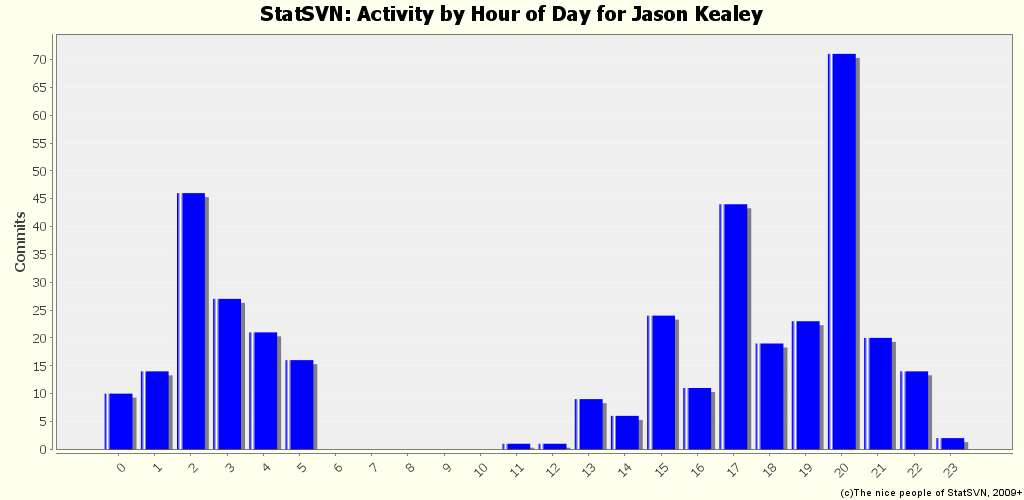 StatSVN: Activity by Hour of Day for Jason Kealey

Commits

70
65
60
55
50
45
40
35
30
25
20
15
10
5
0

0
1
2
3
4
5
6
7
8
9
10
11
12
13
14
15
16
17
18
19
20
21
22
23

(c)The nice people of StatSVN, 2009+